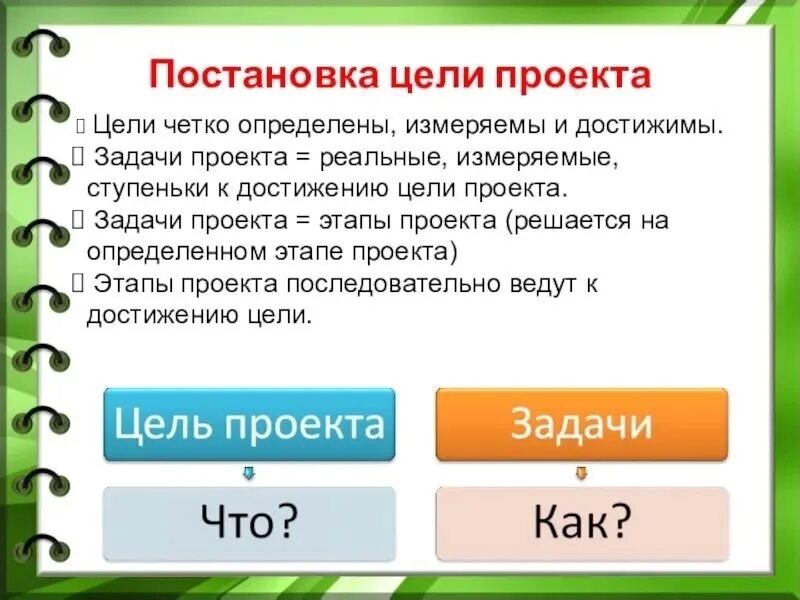 Постановка цели проекта

Цели четко определены, измеряемы и достижимы.
Задачи проекта = реальные, измеряемые, ступеньки к достижению цели проекта.
Задачи проекта = этапы проекта (решается на определенном этапе проекта)
Этапы проекта последовательно ведут к достижению цели.

Цель проекта

Что?

Задачи

Как?